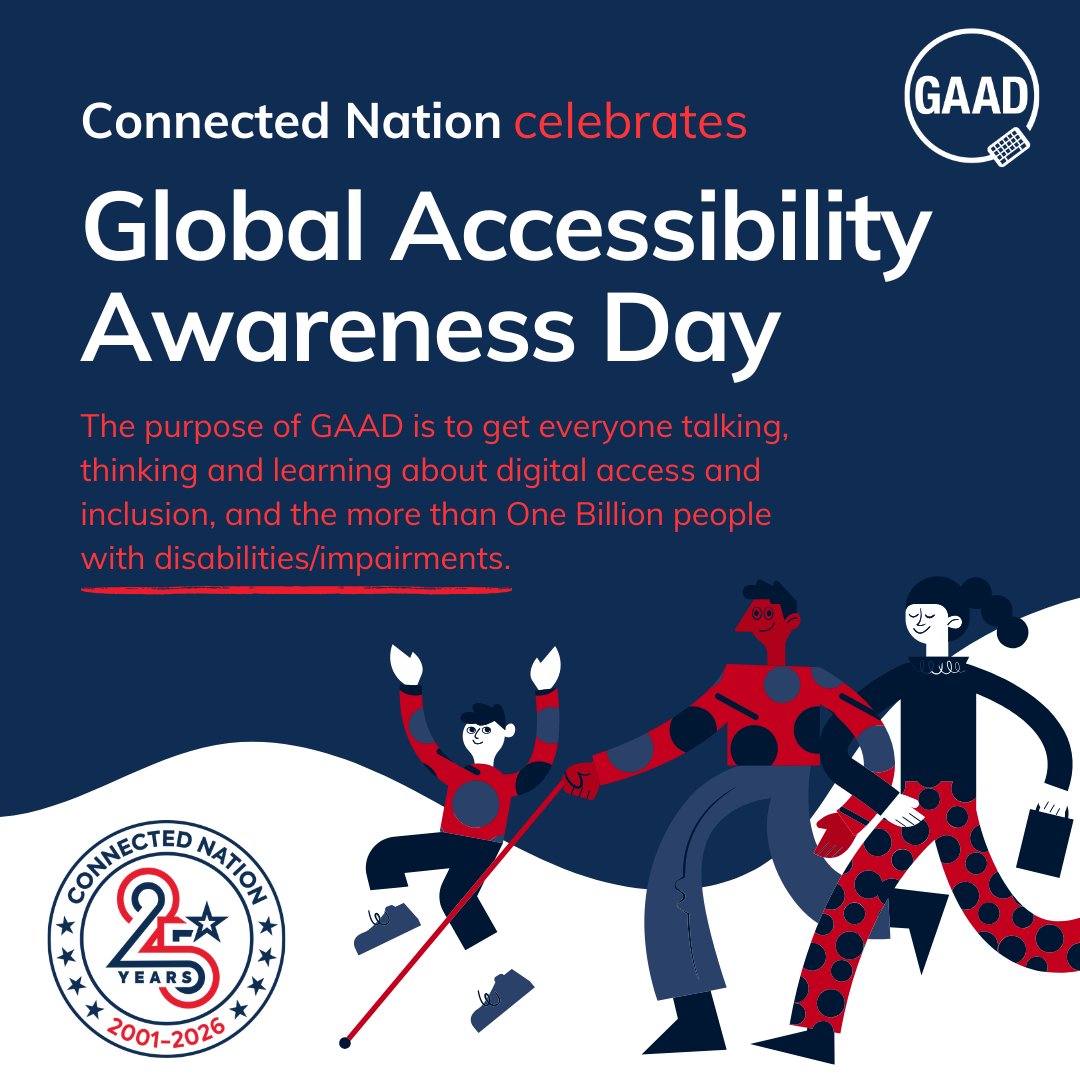 Connected Nation celebrates

GAAD

Global Accessibility Awareness Day

The purpose of GAAD is to get everyone talking, thinking and learning about digital access and inclusion, and the more than One Billion people with disabilities/impairments.

CONNECTED NATION
25
YEARS
2001-2026